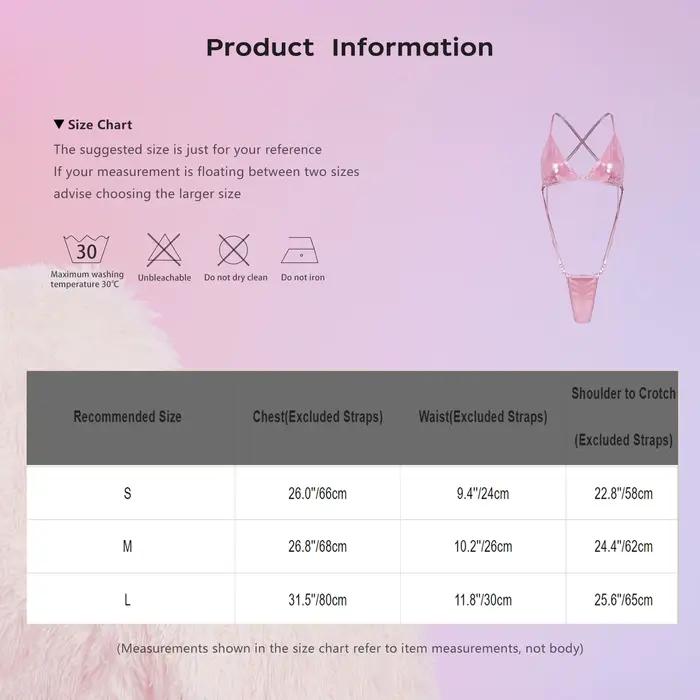 Product Information

▼ Size Chart

The suggested size is just for your reference
If your measurement is floating between two sizes
advise choosing the larger size

30
Maximum washing temperature 30℃
Unbleachable
Do not dry clean
Do not iron

| Recommended Size | Chest(Excluded Straps) | Waist(Excluded Straps) | Shoulder to Crotch (Excluded Straps) |
|---|---|---|---|
| S | 26.0"/66cm | 9.4"/24cm | 22.8"/58cm |
| M | 26.8"/68cm | 10.2"/26cm | 24.4"/62cm |
| L | 31.5"/80cm | 11.8"/30cm | 25.6"/65cm |

(Measurements shown in the size chart refer to item measurements, not body)